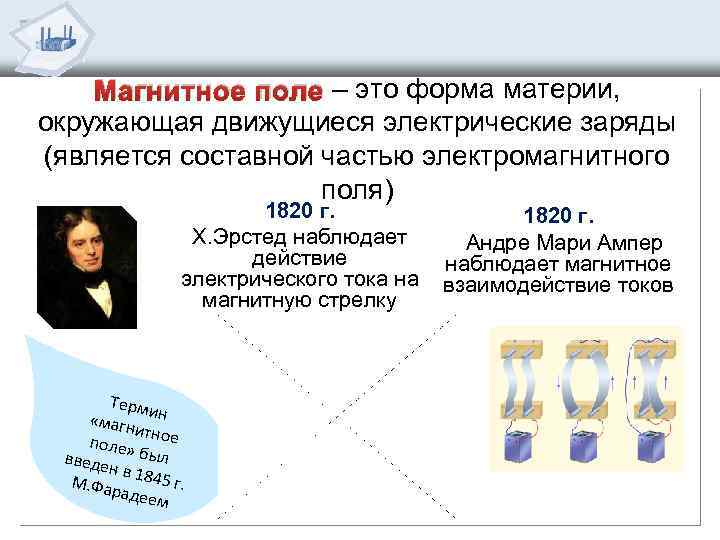 Магнитное поле – это форма материи, окружающая движущиеся электрические заряды (является составной частью электромагнитного поля)

1820 г.
Х.Эрстед наблюдает действие электрического тока на магнитную стрелку

1820 г.
Андре Мари Ампер наблюдает магнитное взаимодействие токов

Термин «магнитное поле» был введен в 1845 г. М.Фарадеем